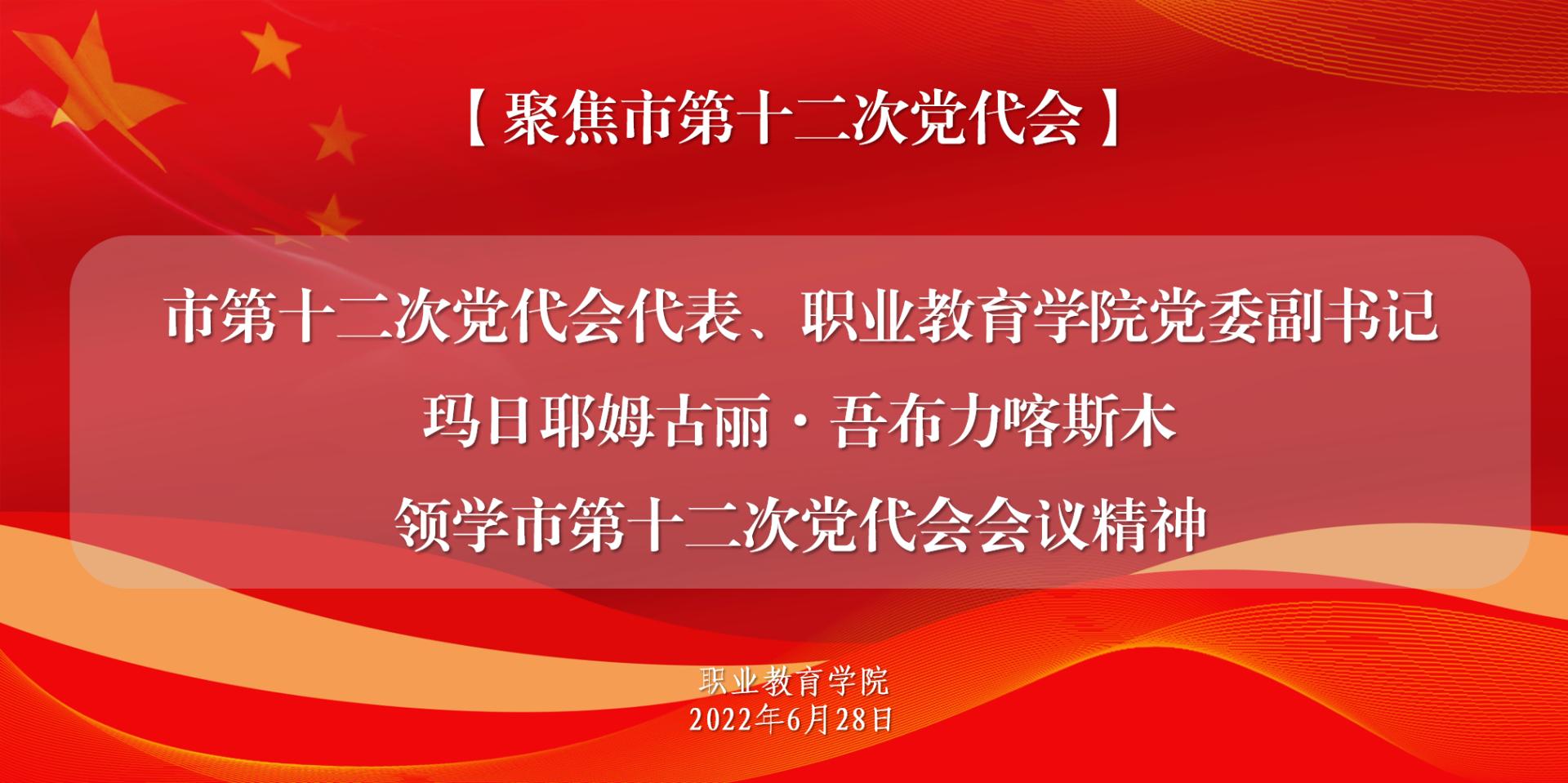 【聚焦市第十二次党代会】

市第十二次党代会代表、职业教育学院党委副书记
玛日耶姆古丽·吾布力喀斯木
领学市第十二次党代会会议精神

职业教育学院
2022年6月28日